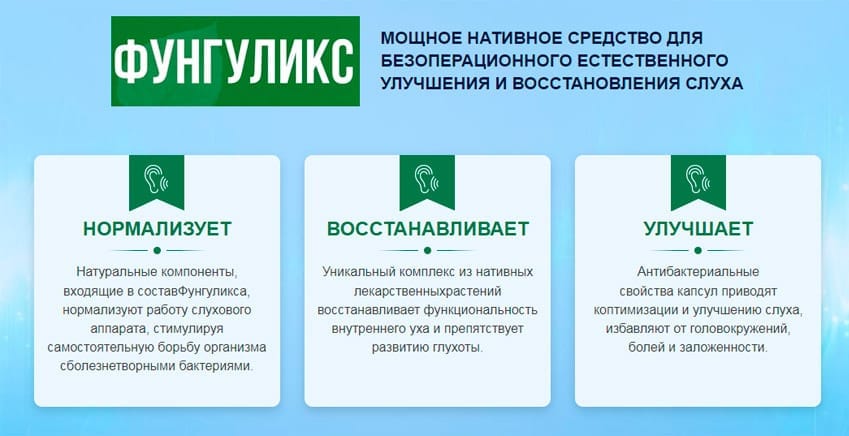 ФУНГУЛИКС

МОЩНОЕ НАТИВНОЕ СРЕДСТВО ДЛЯ БЕЗОПЕРАЦИОННОГО ЕСТЕСТВЕННОГО УЛУЧШЕНИЯ И ВОССТАНОВЛЕНИЯ СЛУХА

НОРМАЛИЗУЕТ

Натуральные компоненты, входящие в составФунгуликса, нормализуют работу слухового аппарата, стимулируя самостоятельную борьбу организма сболезнетворными бактериями.

ВОССТАНАВЛИВАЕТ

Уникальный комплекс из нативных лекарственныхрастений восстанавливает функциональность внутреннего уха и препятствует развитию глухоты.

УЛУЧШАЕТ

Антибактериальные свойства капсул приводят коптимизации и улучшению слуха, избавляют от головокружений, болей и заложенности.